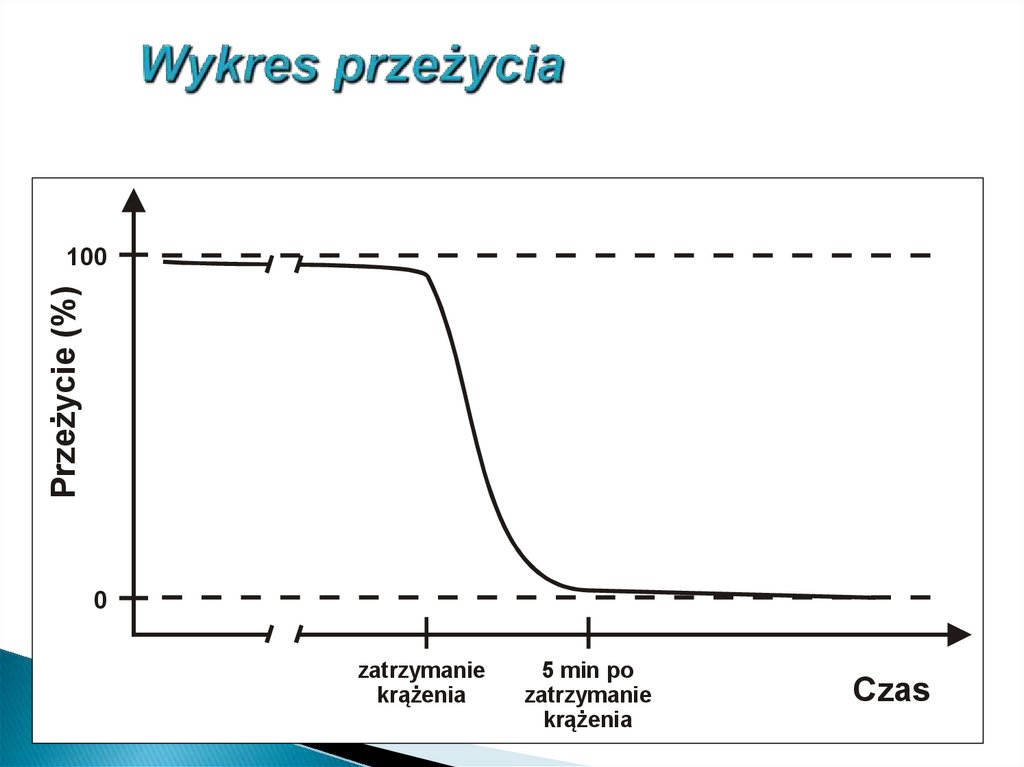 Wykres przeżycia

100

Przeżycie (%)

0

zatrzymanie krążenia

5 min po zatrzymanie krążenia

Czas